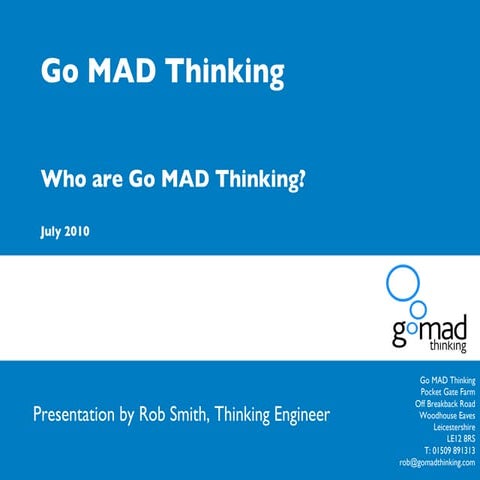 Go MAD Thinking

Who are Go MAD Thinking?

July 2010

gomad
thinking

Presentation by Rob Smith, Thinking Engineer

Go MAD Thinking
Pocket Gate Farm
Off Breakback Road
Woodhouse Eaves
Leicestershire
LE12 8RS
T: 01509 891313
rob@gomadthinking.com